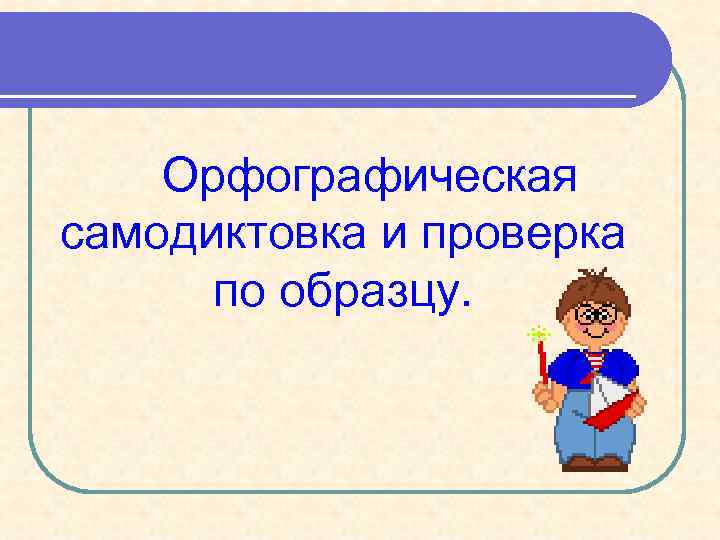 Орфографическая самодиктовка и проверка по образцу.